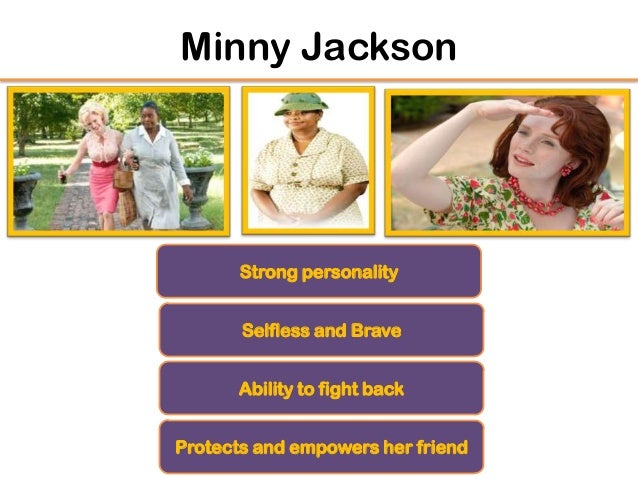 Minny Jackson

Strong personality

Selfless and Brave

Ability to fight back

Protects and empowers her friend